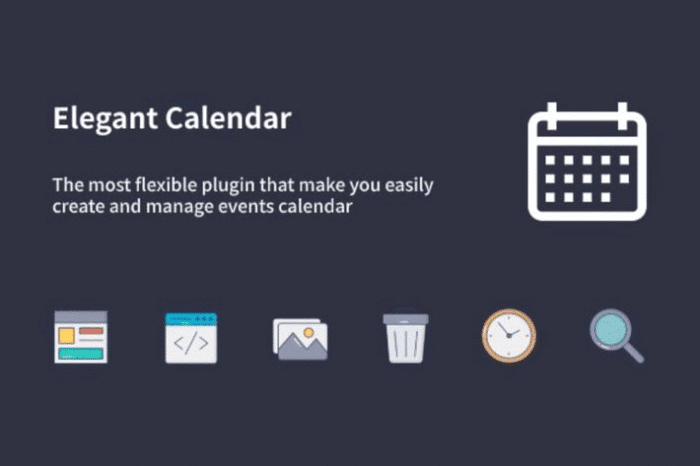 Elegant Calendar

The most flexible plugin that make you easily create and manage events calendar

</>